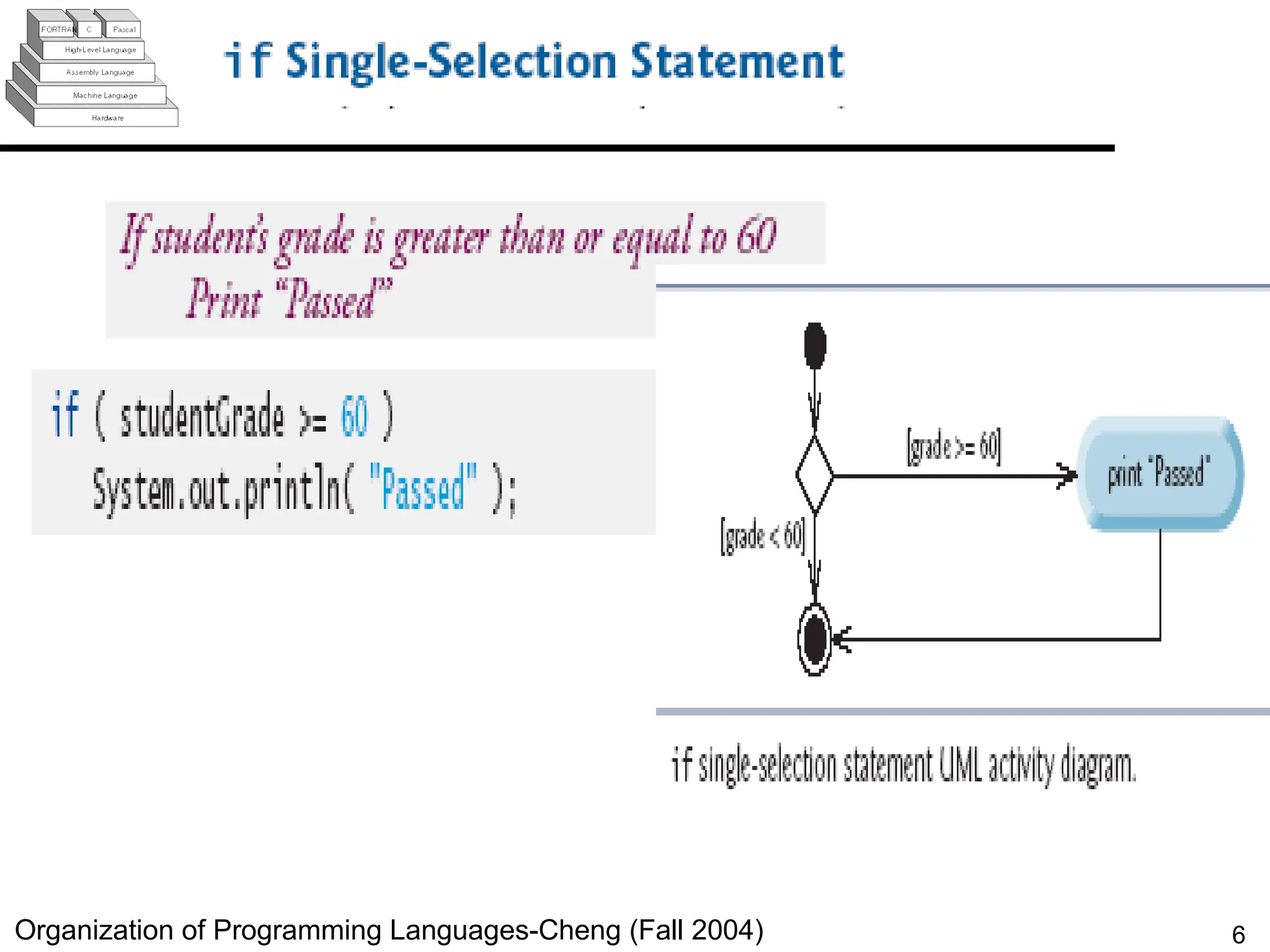 FORTRAN C Pascal
High-Level Language
Assembly Language
Machine Language
Hardware

if Single-Selection Statement

If student's grade is greater than or equal to 60
Print "Passed"

if ( studentGrade >= 60 )
System.out.println( "Passed" );

[grade >= 60]

print "Passed"

[grade < 60]

if single-selection statement UML activity diagram.

Organization of Programming Languages-Cheng (Fall 2004)

6